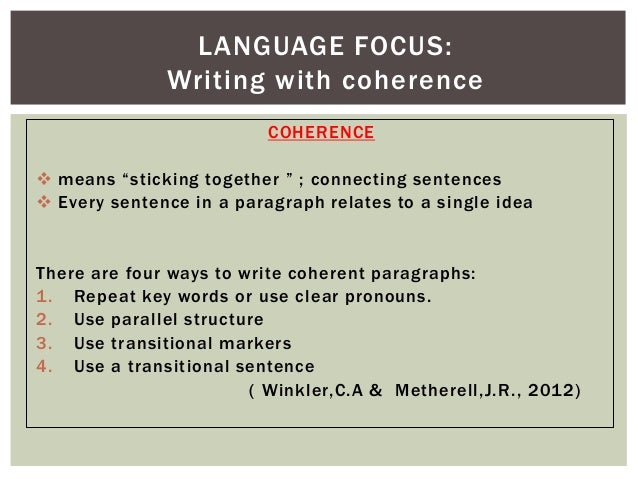 LANGUAGE FOCUS:
Writing with coherence

COHERENCE

❖ means “sticking together ” ; connecting sentences
❖ Every sentence in a paragraph relates to a single idea

There are four ways to write coherent paragraphs:
1. Repeat key words or use clear pronouns.
2. Use parallel structure
3. Use transitional markers
4. Use a transitional sentence

( Winkler,C.A & Metherell,J.R., 2012)